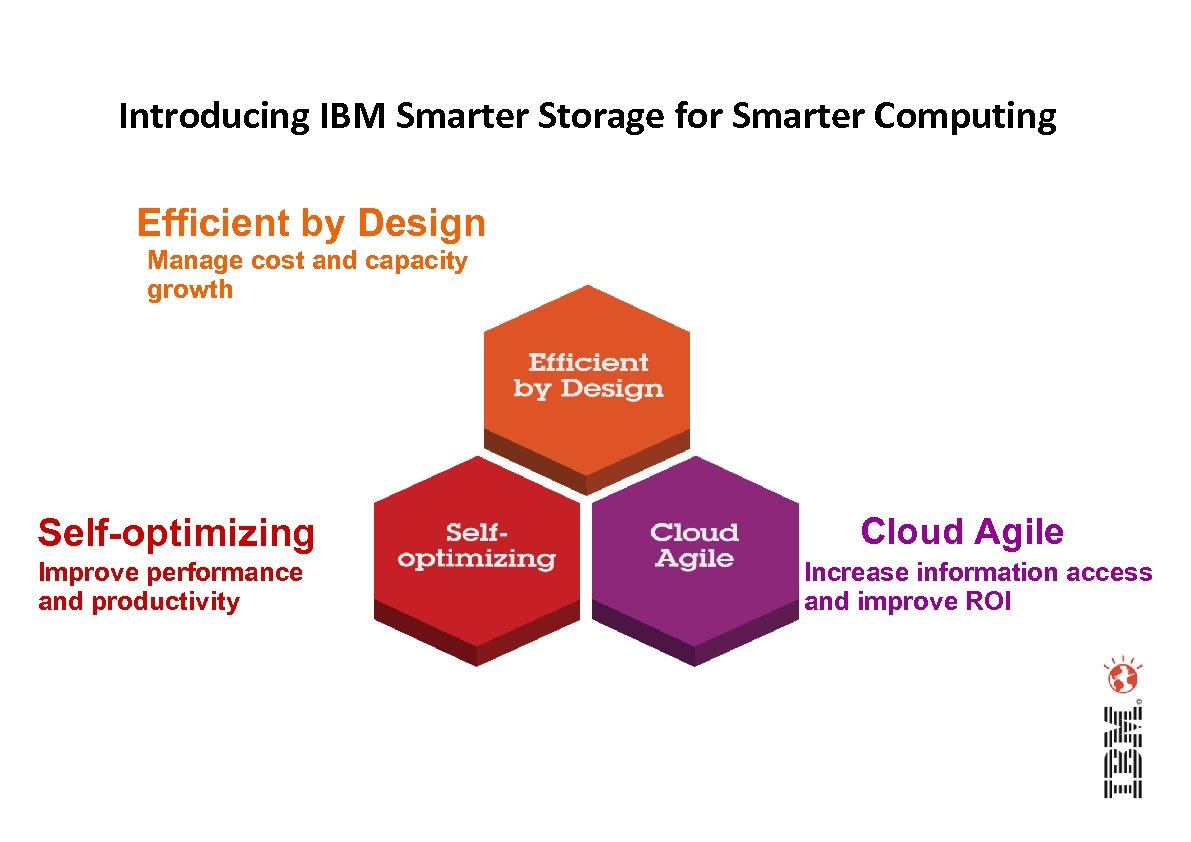 Introducing IBM Smarter Storage for Smarter Computing

Efficient by Design
Manage cost and capacity growth

Efficient by Design

Self-optimizing
Improve performance and productivity

Self-optimizing

Cloud Agile

Cloud Agile
Increase information access and improve ROI

IBM